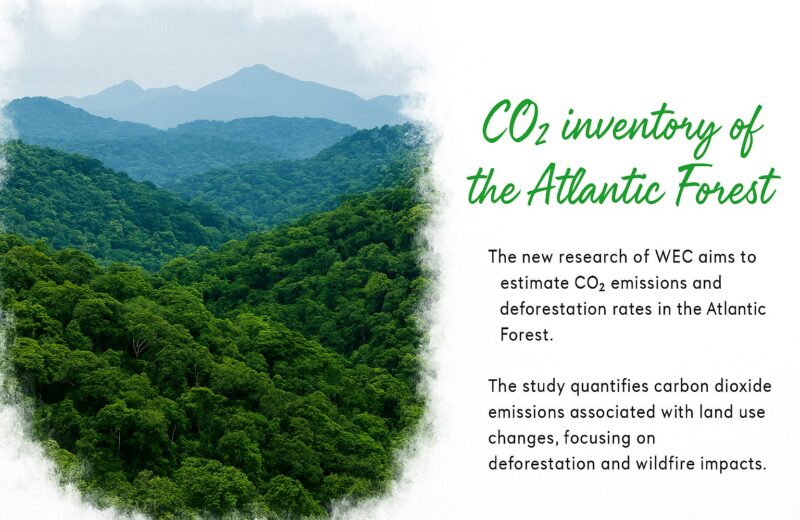 $CO_2$ inventory of the Atlantic Forest

The new research of WEC aims to estimate $CO_2$ emissions and deforestation rates in the Atlantic Forest.

The study quantifies carbon dioxide emissions associated with land use changes, focusing on deforestation and wildfire impacts.